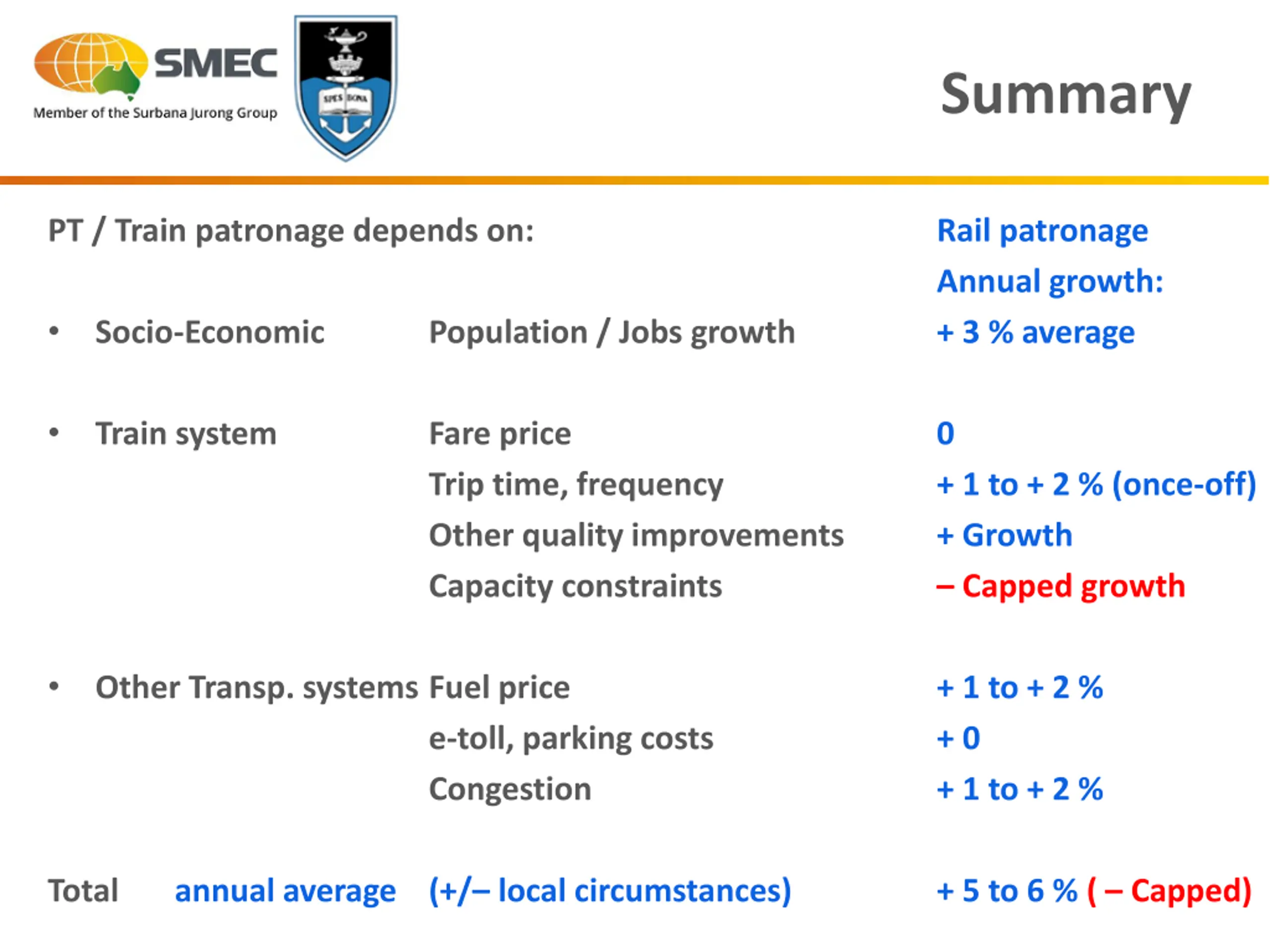 SMEC
Member of the Surbana Jurong Group

SPES BONA

Summary

PT / Train patronage depends on:

Rail patronage
Annual growth:

• Socio-Economic Population / Jobs growth + 3 % average

• Train system Fare price 0
Trip time, frequency + 1 to + 2 % (once-off)
Other quality improvements + Growth
Capacity constraints – Capped growth

• Other Transp. systems Fuel price + 1 to + 2 %
e-toll, parking costs + 0
Congestion + 1 to + 2 %

Total annual average (+/– local circumstances) + 5 to 6 % ( – Capped)